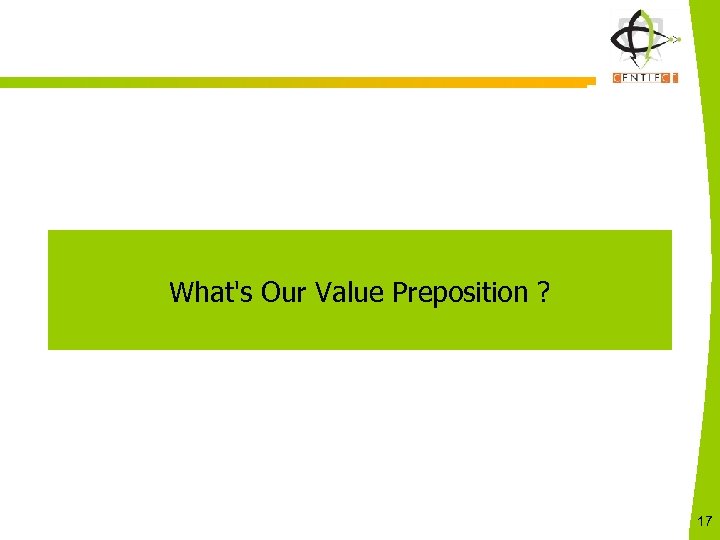 CENTIFCT

What's Our Value Preposition ?

17